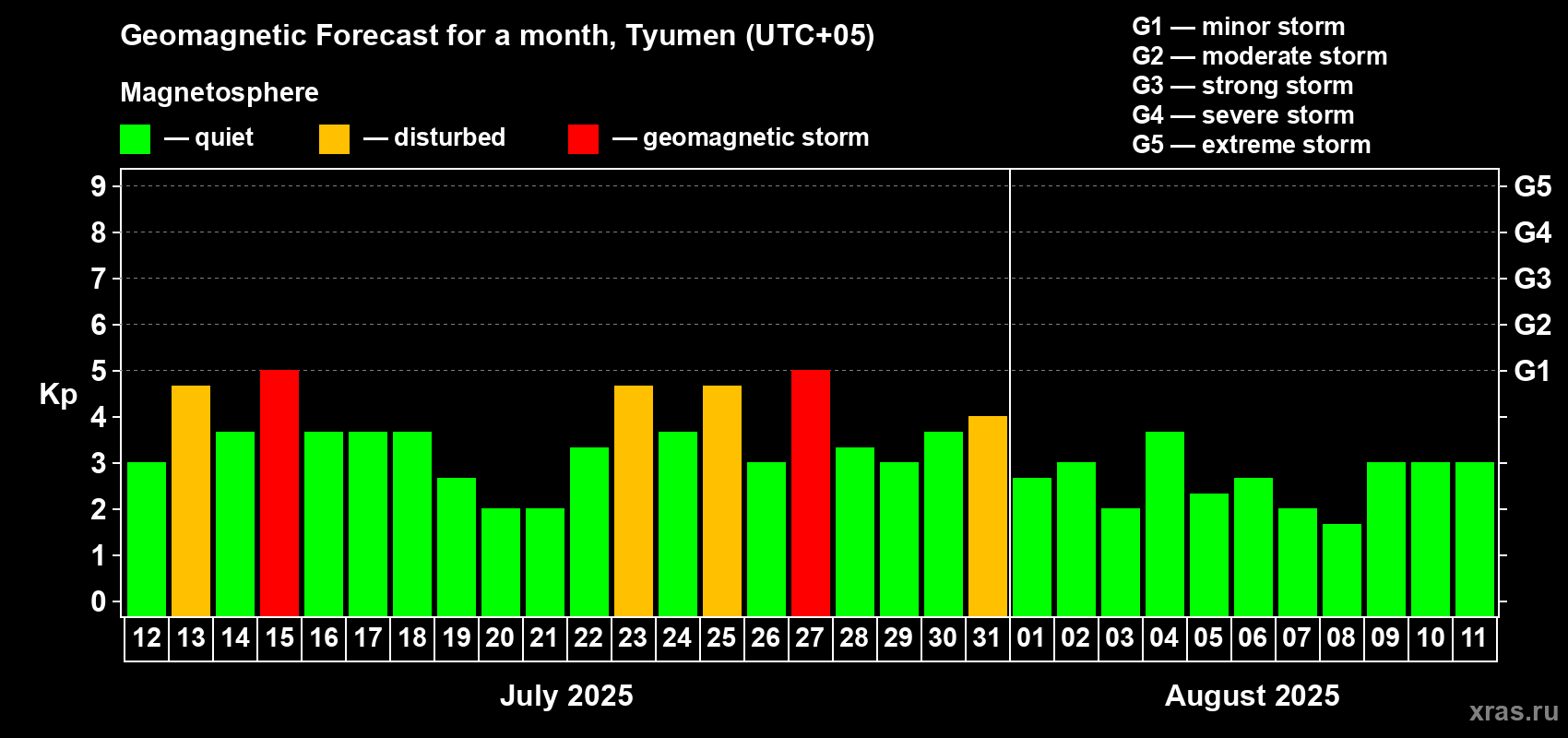 Geomagnetic Forecast for a month, Tyumen (UTC+05)

Magnetosphere

— quiet — disturbed — geomagnetic storm

G1 — minor storm
G2 — moderate storm
G3 — strong storm
G4 — severe storm
G5 — extreme storm

Kp

9 8 7 6 5 4 3 2 1 0

G5 G4 G3 G2 G1

12 13 14 15 16 17 18 19 20 21 22 23 24 25 26 27 28 29 30 31 01 02 03 04 05 06 07 08 09 10 11

July 2025

August 2025

xras.ru